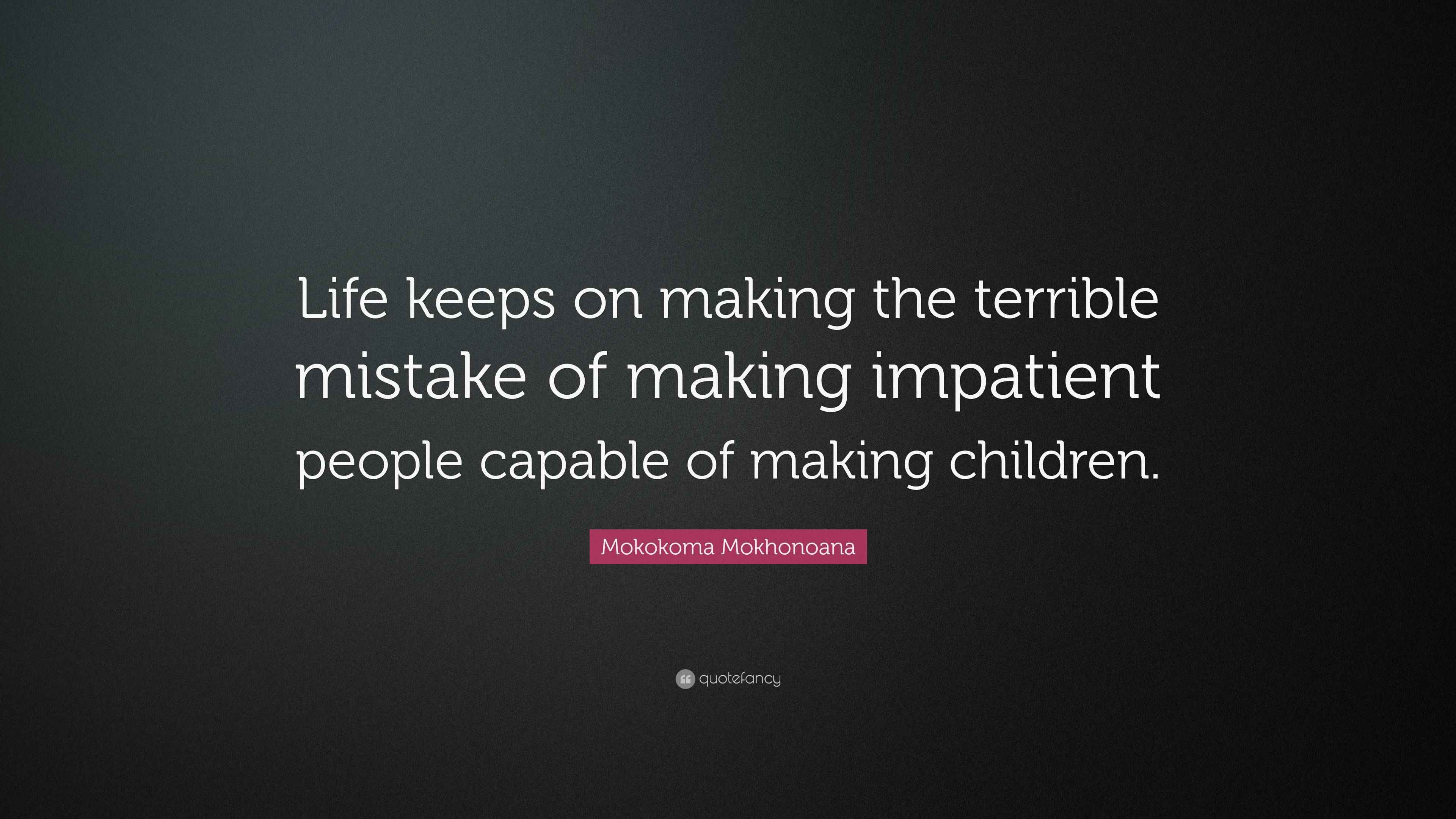 Life keeps on making the terrible mistake of making impatient people capable of making children.

Mokokoma Mokhonoana

quotefancy